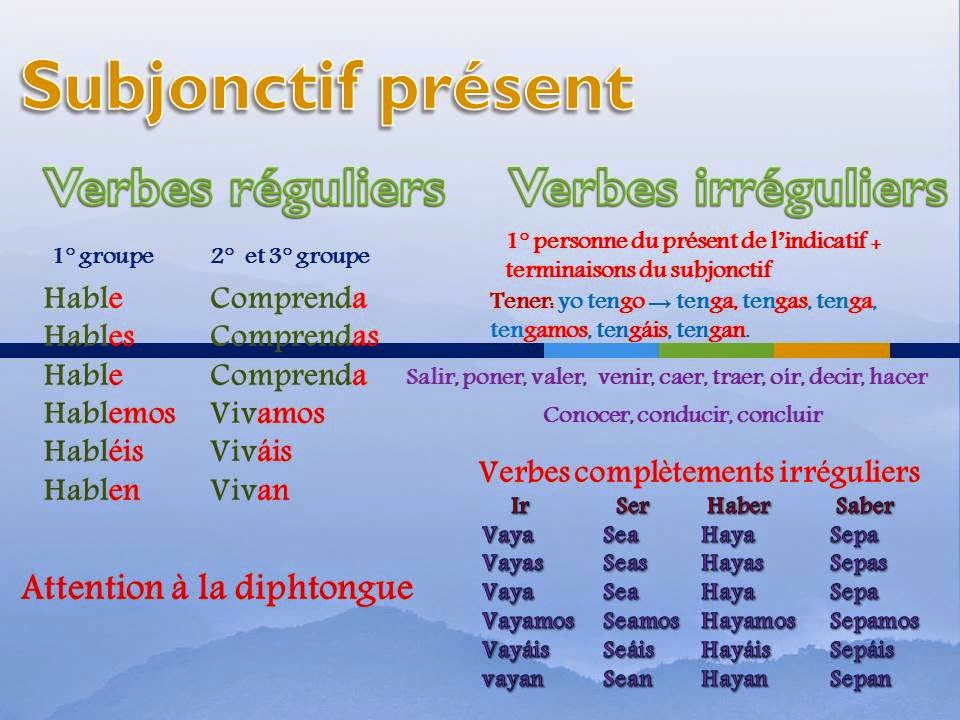 Subjonctif présent

Verbes réguliers

| 1° groupe | 2° et 3° groupe |
|---|---|
| Hable | Comprenda |
| Hables | Comprendas |
| Hable | Comprenda |
| Hablemos | Vivamos |
| Habléis | Viváis |
| Hablen | Vivan |

Attention à la diphtongue

Verbes irréguliers

1° personne du présent de l'indicatif + terminaisons du subjonctif

Tener: yo tengo → tenga, tengas, tenga, tengamos, tengáis, tengan.

Salir, poner, valer, venir, caer, traer, oír, decir, hacer

Conocer, conducir, concluir

Verbes complètements irréguliers

| Ir | Ser | Haber | Saber |
|---|---|---|---|
| Vaya | Sea | Haya | Sepa |
| Vayas | Seas | Hayas | Sepas |
| Vaya | Sea | Haya | Sepa |
| Vayamos | Seamos | Hayamos | Sepamos |
| Vayáis | Seáis | Hayáis | Sepáis |
| vayan | Sean | Hayan | Sepan |